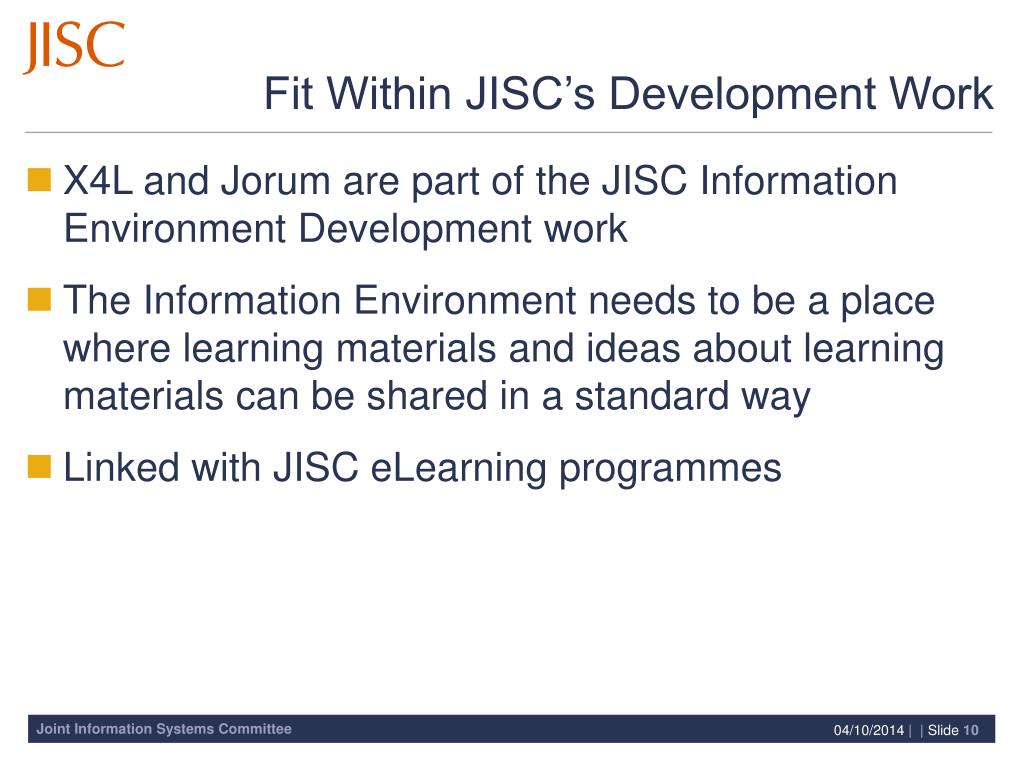 JISC

Fit Within JISC's Development Work

X4L and Jorum are part of the JISC Information Environment Development work

The Information Environment needs to be a place where learning materials and ideas about learning materials can be shared in a standard way

Linked with JISC eLearning programmes

Joint Information Systems Committee

04/10/2014 | | Slide 10